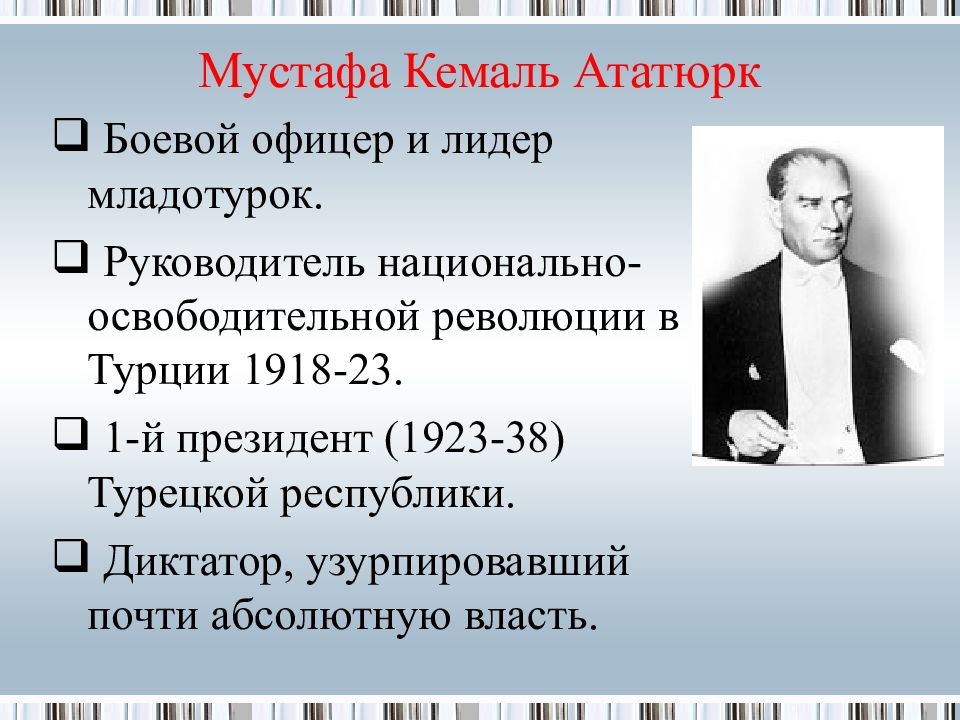 Мустафа Кемаль Ататюрк

❑ Боевой офицер и лидер младотурок.

❑ Руководитель национально-освободительной революции в Турции 1918-23.

❑ 1-й президент (1923-38) Турецкой республики.

❑ Диктатор, узурпировавший почти абсолютную власть.